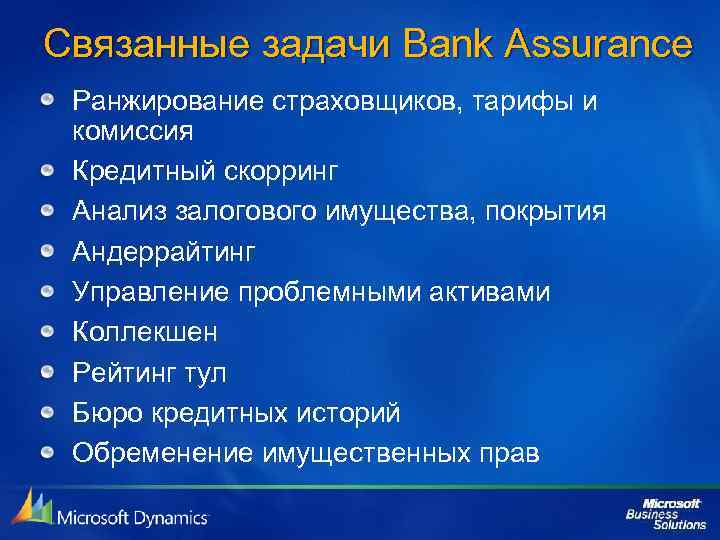 Связанные задачи Bank Assurance

Ранжирование страховщиков, тарифы и комиссия
Кредитный скорринг
Анализ залогового имущества, покрытия
Андеррайтинг
Управление проблемными активами
Коллекшен
Рейтинг тул
Бюро кредитных историй
Обременение имущественных прав

Microsoft Dynamics

Microsoft Business Solutions